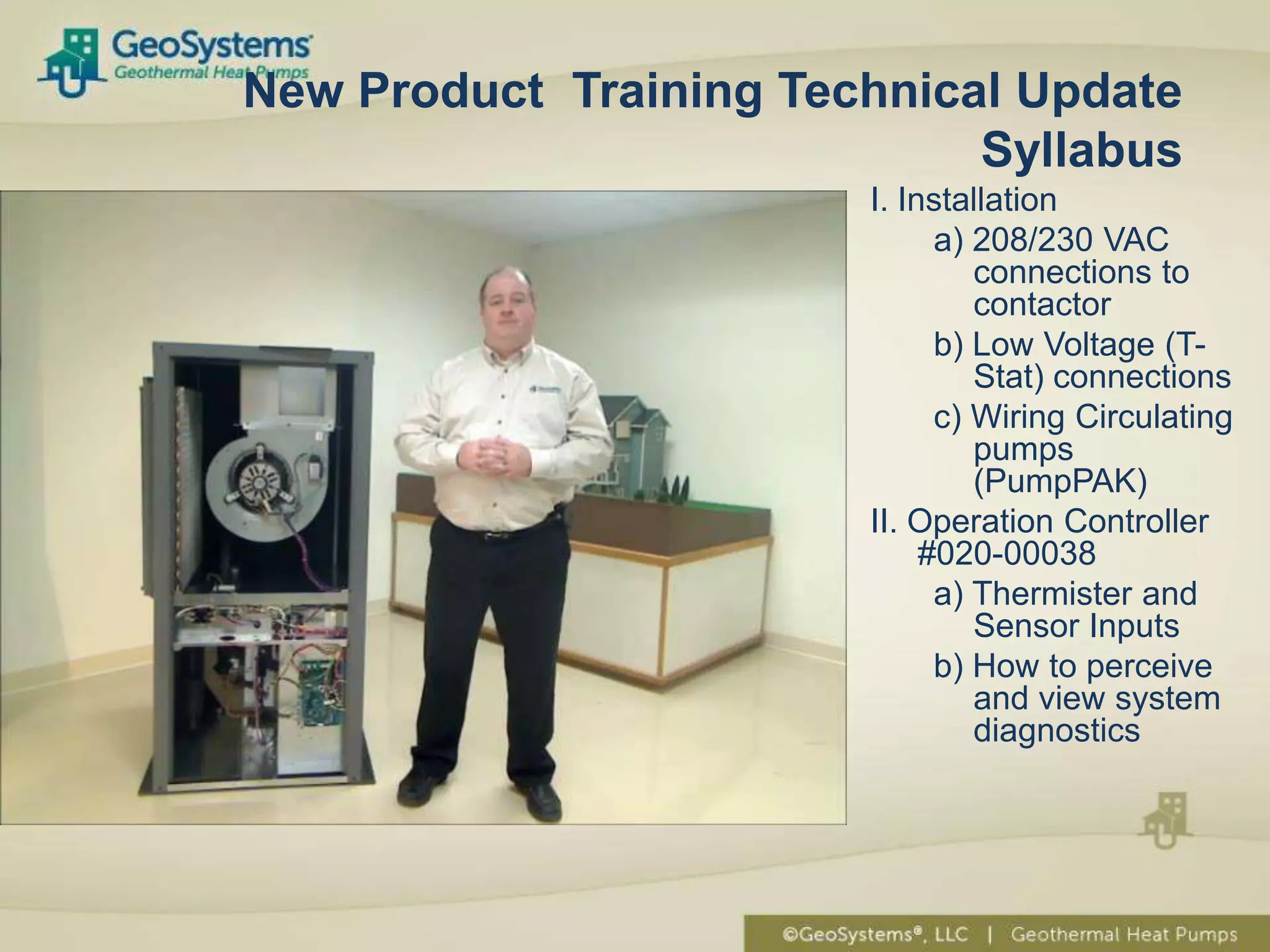 GeoSystems
Geothermal Heat Pumps

New Product Training Technical Update Syllabus

I. Installation
a) 208/230 VAC connections to contactor
b) Low Voltage (T-Stat) connections
c) Wiring Circulating pumps (PumpPAK)
II. Operation Controller #020-00038
a) Thermister and Sensor Inputs
b) How to perceive and view system diagnostics

©GeoSystems®, LLC | Geothermal Heat Pumps